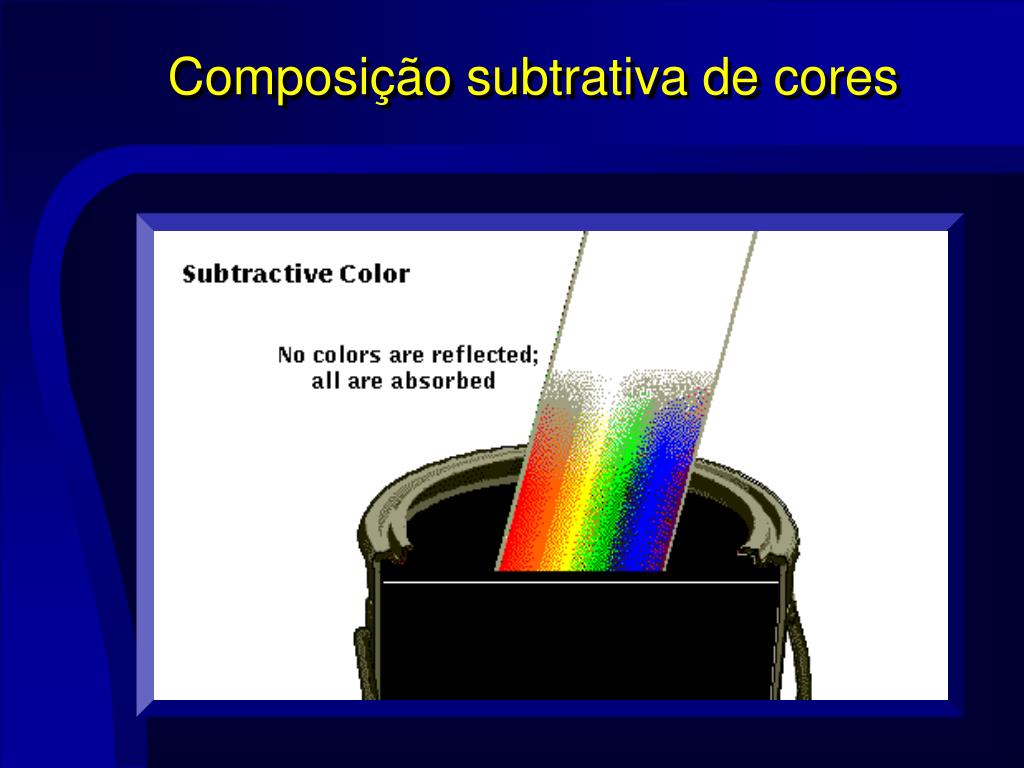 Composição subtrativa de cores

Subtractive Color

No colors are reflected; all are absorbed